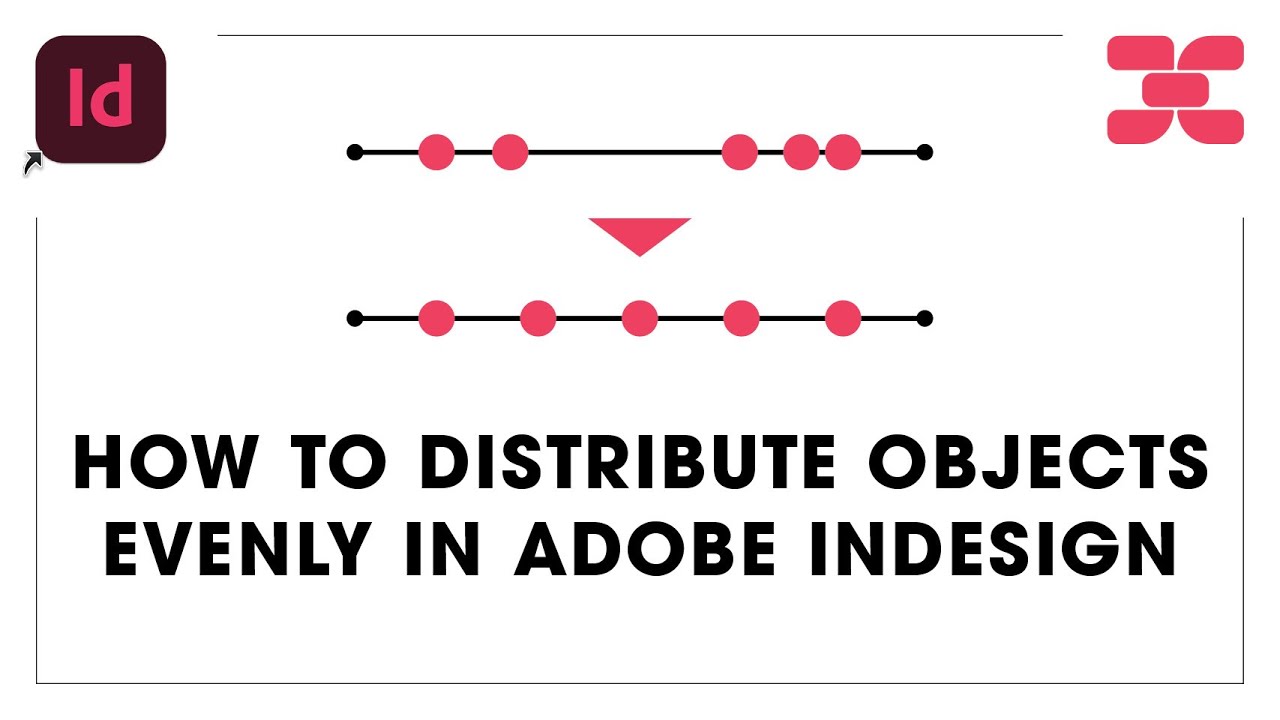 Id

HOW TO DISTRIBUTE OBJECTS EVENLY IN ADOBE INDESIGN